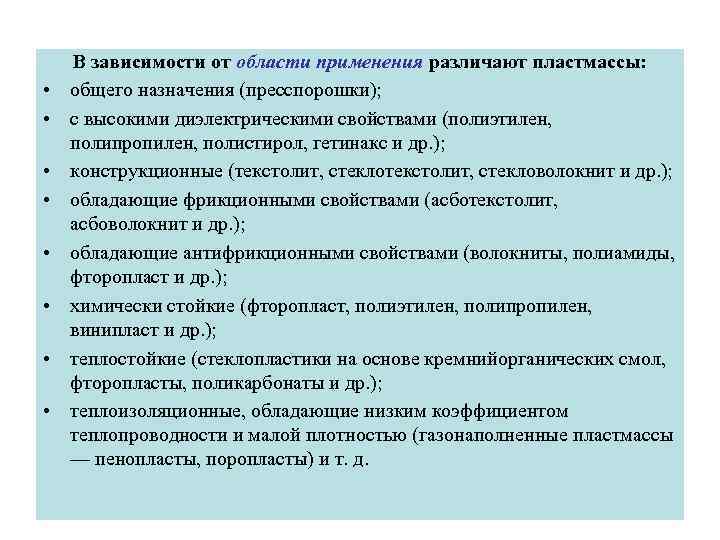 В зависимости от области применения различают пластмассы:

• общего назначения (пресспорошки);
• с высокими диэлектрическими свойствами (полиэтилен, полипропилен, полистирол, гетинакс и др.);
• конструкционные (текстолит, стеклотекстолит, стекловолокнит и др.);
• обладающие фрикционными свойствами (асботекстолит, асбоволокнит и др.);
• обладающие антифрикционными свойствами (волокниты, полиамиды, фторопласт и др.);
• химически стойкие (фторопласт, полиэтилен, полипропилен, винипласт и др.);
• теплостойкие (стеклопластики на основе кремнийорганических смол, фторопласты, поликарбонаты и др.);
• теплоизоляционные, обладающие низким коэффициентом теплопроводности и малой плотностью (газонаполненные пластмассы — пенопласты, поропласты) и т. д.